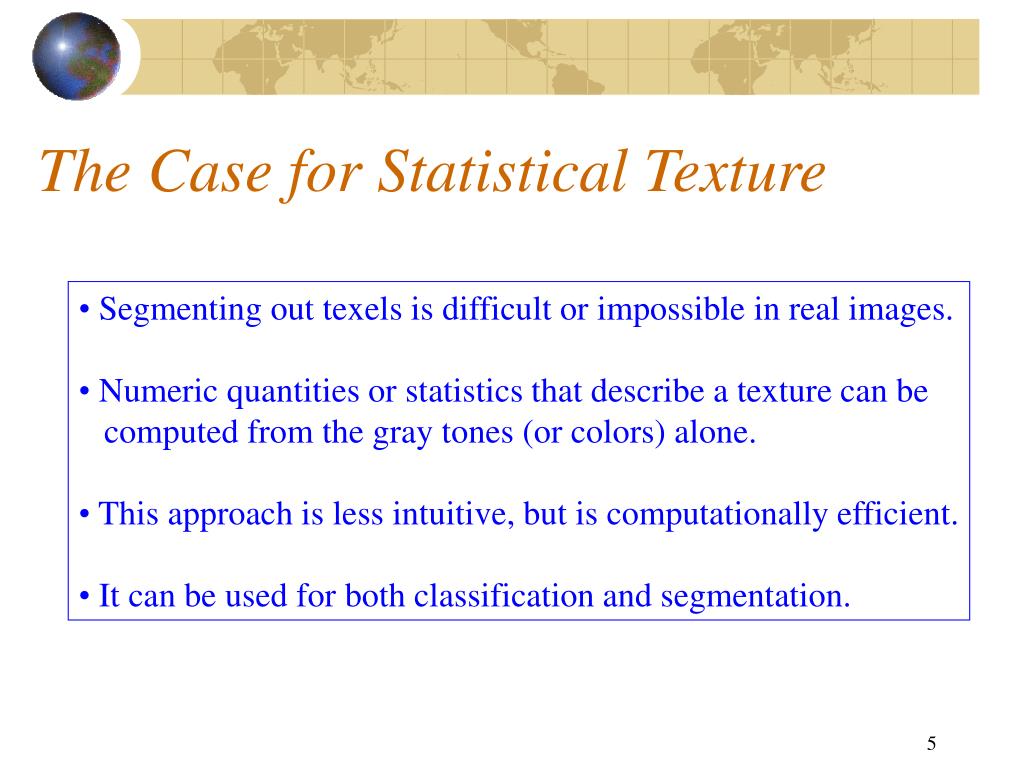 The Case for Statistical Texture

• Segmenting out texels is difficult or impossible in real images.

• Numeric quantities or statistics that describe a texture can be computed from the gray tones (or colors) alone.

• This approach is less intuitive, but is computationally efficient.

• It can be used for both classification and segmentation.

5